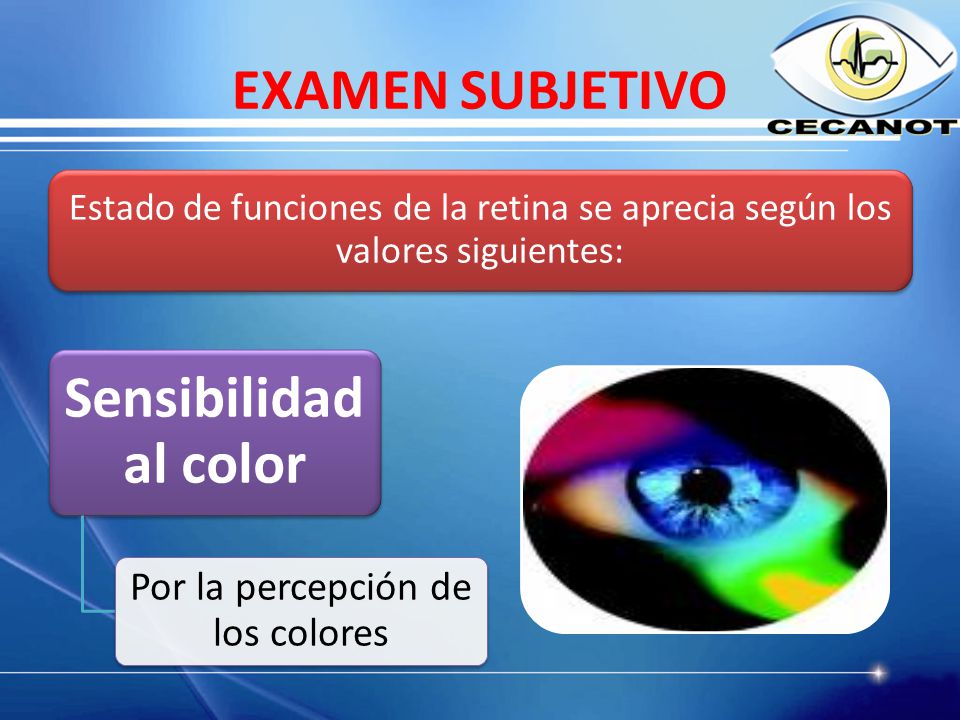 EXAMEN SUBJETIVO

CECANOT

Estado de funciones de la retina se aprecia según los valores siguientes:

Sensibilidad al color

Por la percepción de los colores